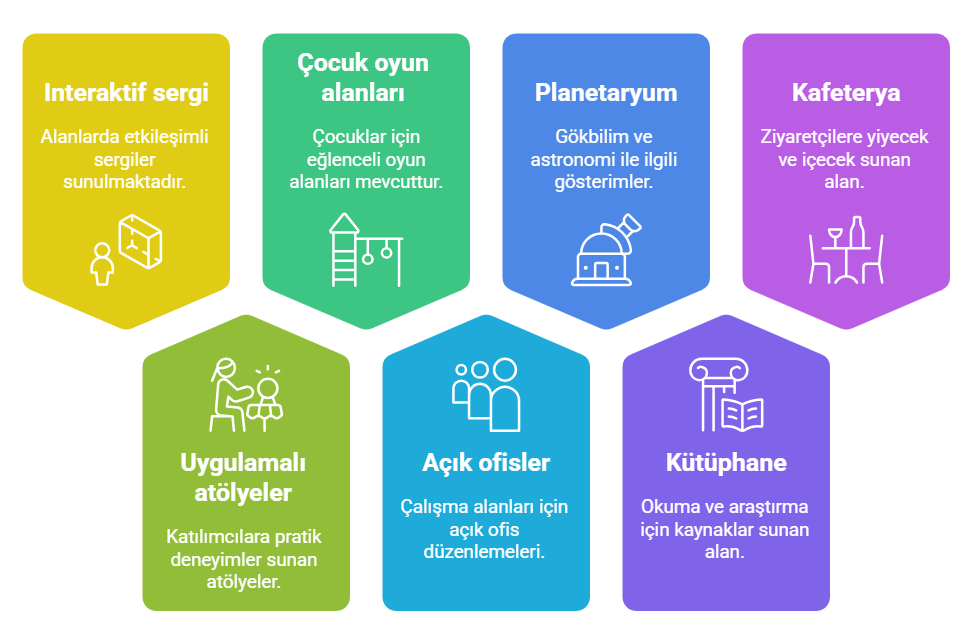 Interaktif sergi

Alanlarda etkileşimli sergiler sunulmaktadır.

Çocuk oyun alanları

Çocuklar için eğlenceli oyun alanları mevcuttur.

Planetaryum

Gökbilim ve astronomi ile ilgili gösterimler.

Kafeterya

Ziyaretçilere yiyecek ve içecek sunan alan.

Uygulamalı atölyeler

Katılımcılara pratik deneyimler sunan atölyeler.

Açık ofisler

Çalışma alanları için açık ofis düzenlemeleri.

Kütüphane

Okuma ve araştırma için kaynaklar sunan alan.